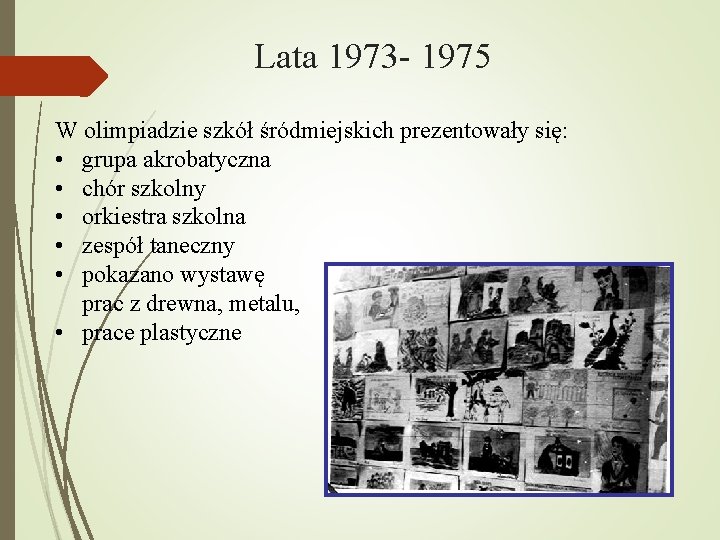 Lata 1973- 1975

W olimpiadzie szkół śródmiejskich prezentowały się:
• grupa akrobatyczna
• chór szkolny
• orkiestra szkolna
• zespół taneczny
• pokazano wystawę prac z drewna, metalu,
• prace plastyczne